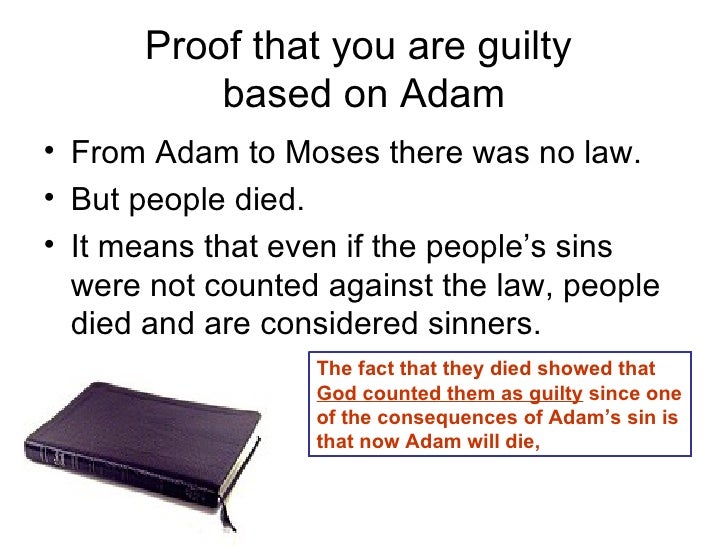 Proof that you are guilty based on Adam

• From Adam to Moses there was no law.
• But people died.
• It means that even if the people's sins were not counted against the law, people died and are considered sinners.

The fact that they died showed that God counted them as guilty since one of the consequences of Adam's sin is that now Adam will die,